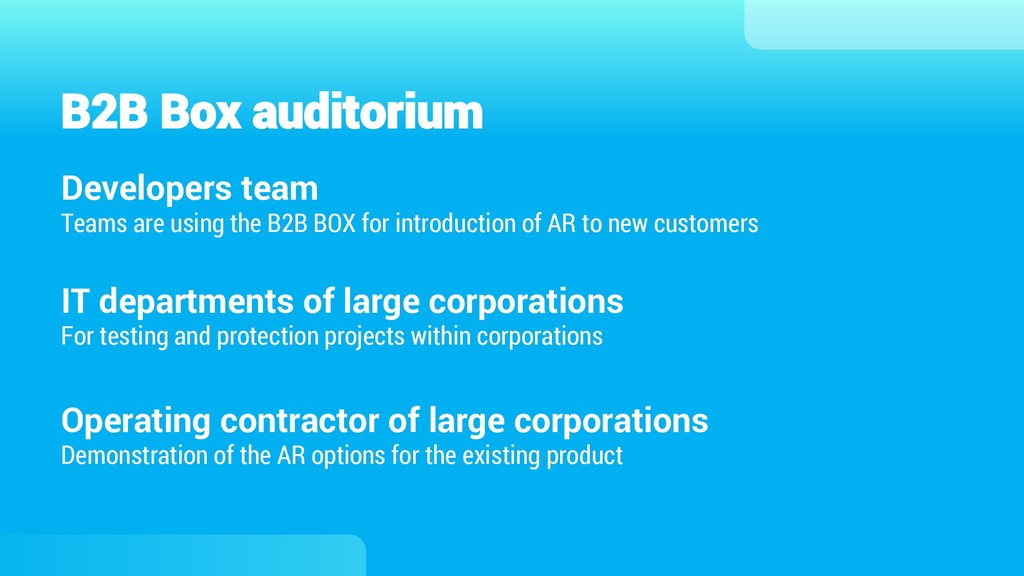 B2B Box auditorium

Developers team
Teams are using the B2B BOX for introduction of AR to new customers

IT departments of large corporations
For testing and protection projects within corporations

Operating contractor of large corporations
Demonstration of the AR options for the existing product